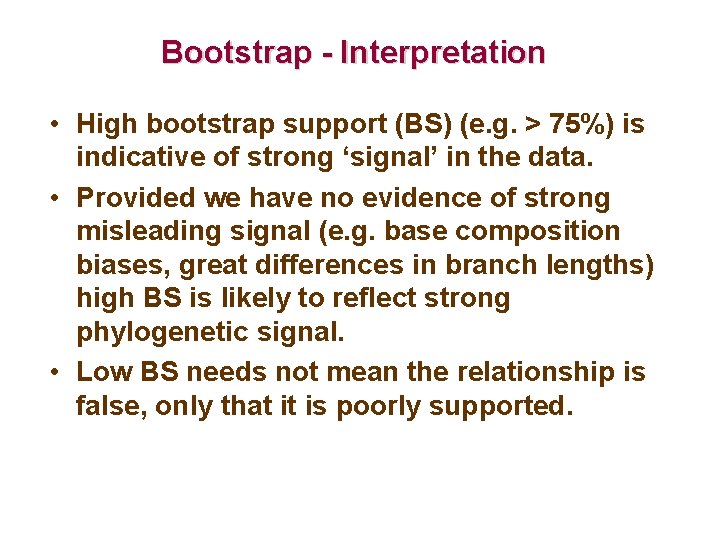 Bootstrap - Interpretation

• High bootstrap support (BS) (e.g. > 75%) is indicative of strong ‘signal’ in the data.

• Provided we have no evidence of strong misleading signal (e.g. base composition biases, great differences in branch lengths) high BS is likely to reflect strong phylogenetic signal.

• Low BS needs not mean the relationship is false, only that it is poorly supported.